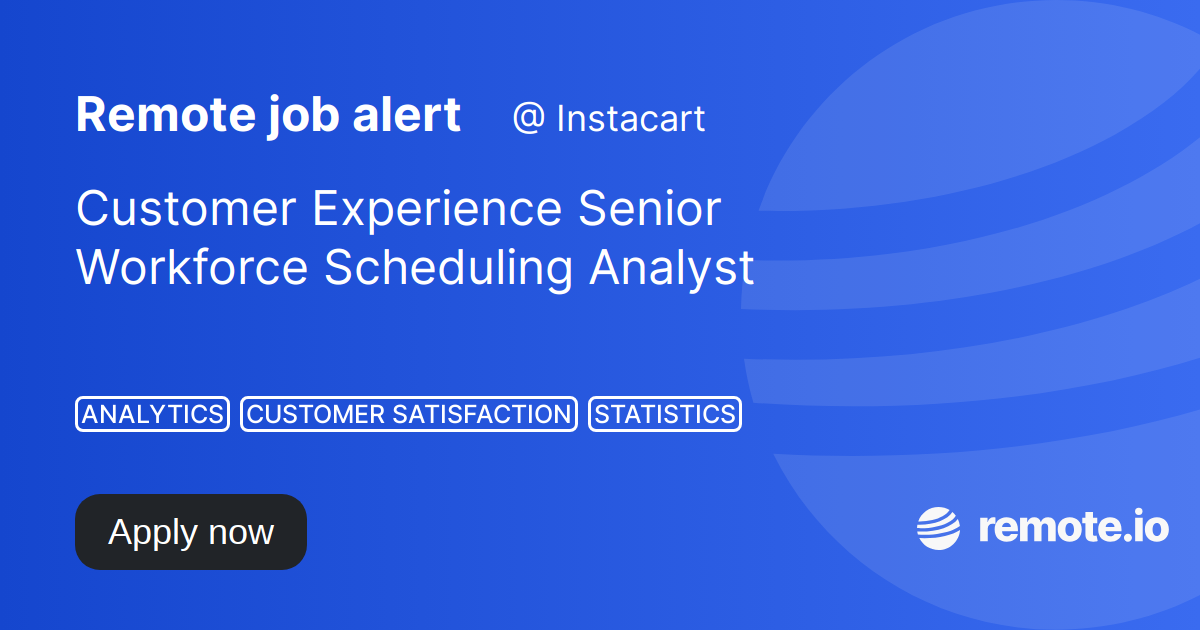 Remote job alert @ Instacart

Customer Experience Senior Workforce Scheduling Analyst

ANALYTICS CUSTOMER SATISFACTION STATISTICS

Apply now

remote.io